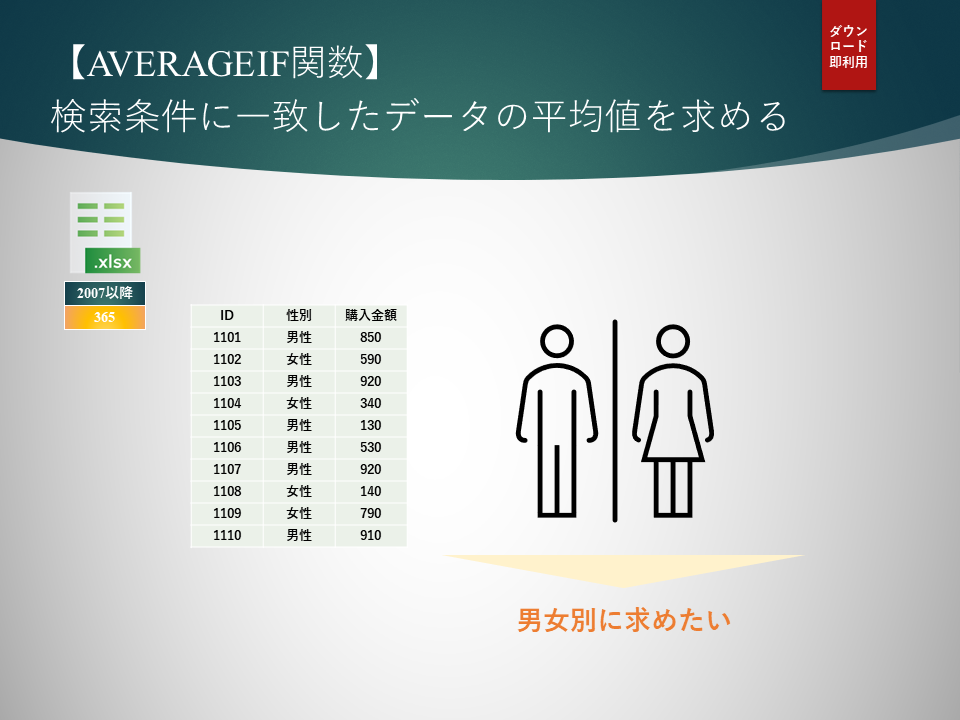 【AVERAGEIF関数】
検索条件に一致したデータの平均値を求める

ダウンロード即利用

.xlsx

2007以降
365

| ID | 性別 | 購入金額 |
|---|---|---|
| 1101 | 男性 | 850 |
| 1102 | 女性 | 590 |
| 1103 | 男性 | 920 |
| 1104 | 女性 | 340 |
| 1105 | 男性 | 130 |
| 1106 | 男性 | 530 |
| 1107 | 男性 | 920 |
| 1108 | 女性 | 140 |
| 1109 | 女性 | 790 |
| 1110 | 男性 | 910 |

男女別に求めたい